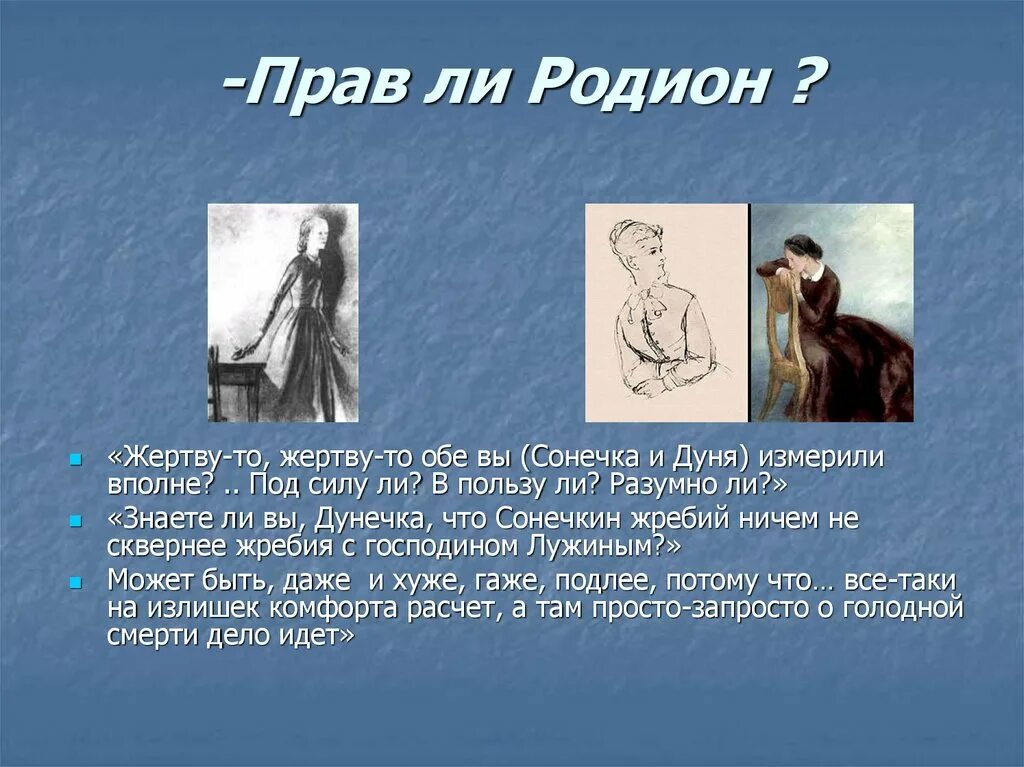 -Прав ли Родион ?

«Жертву-то, жертву-то обе вы (Сонечка и Дуня) измерили вполне? .. Под силу ли? В пользу ли? Разумно ли?»

«Знаете ли вы, Дунечка, что Сонечкин жребий ничем не сквернее жребия с господином Лужиным?»

Может быть, даже и хуже, гаже, подлее, потому что… все-таки на излишек комфорта расчет, а там просто-запросто о голодной смерти дело идет»